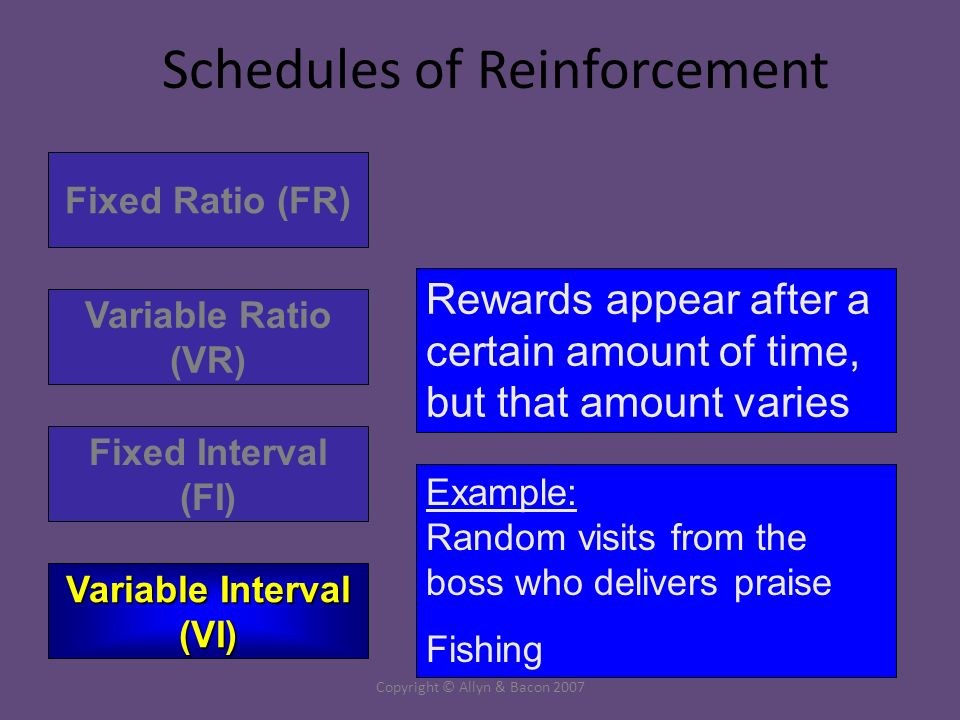 Schedules of Reinforcement

Fixed Ratio (FR)

Variable Ratio (VR)

Fixed Interval (FI)

Variable Interval (VI)

Rewards appear after a certain amount of time, but that amount varies

Example:
Random visits from the boss who delivers praise

Fishing

Copyright © Allyn & Bacon 2007